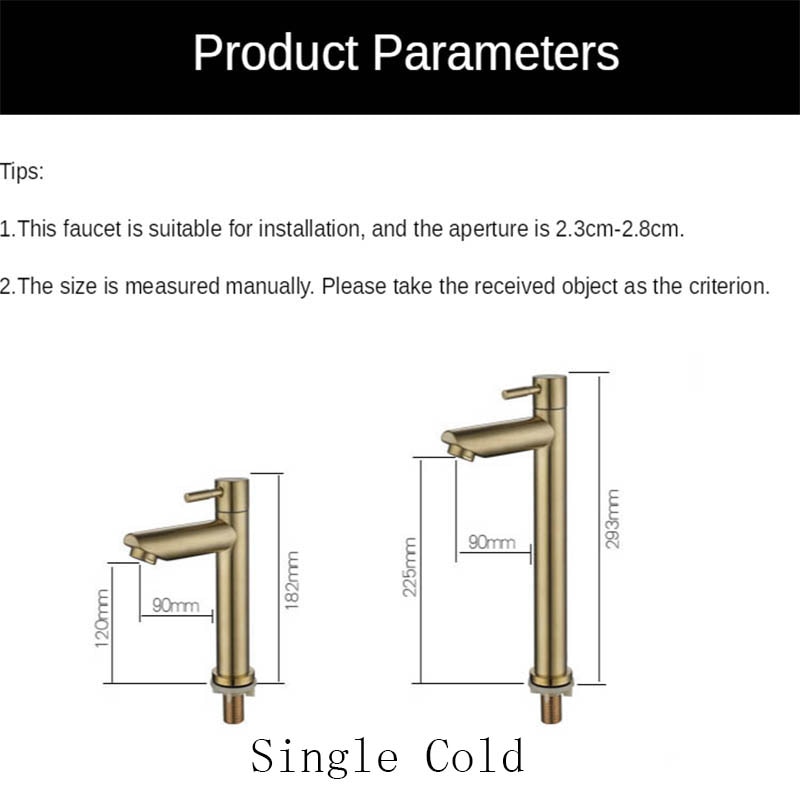 Product Parameters

Tips:

1.This faucet is suitable for installation, and the aperture is 2.3cm-2.8cm.

2.The size is measured manually. Please take the received object as the criterion.

120mm
90mm
182mm

225mm
90mm
293mm

Single Cold